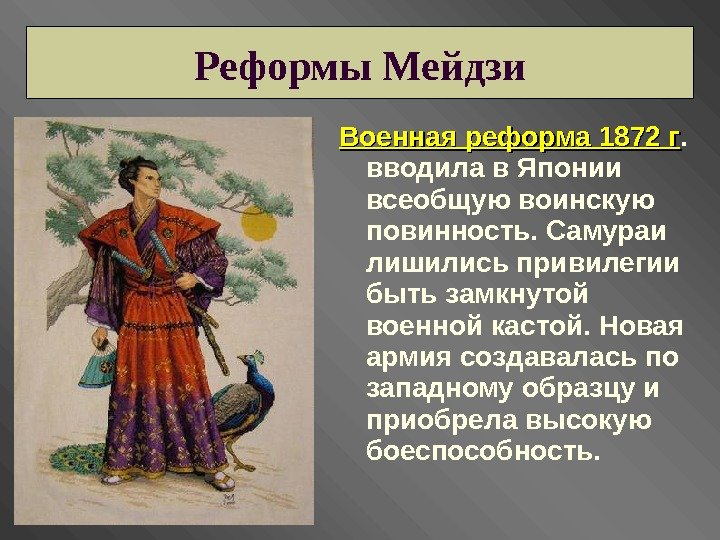 Реформы Мейдзи

Военная реформа 1872 г. вводила в Японии всеобщую воинскую повинность. Самураи лишились привилегии быть замкнутой военной кастой. Новая армия создавалась по западному образцу и приобрела высокую боеспособность.